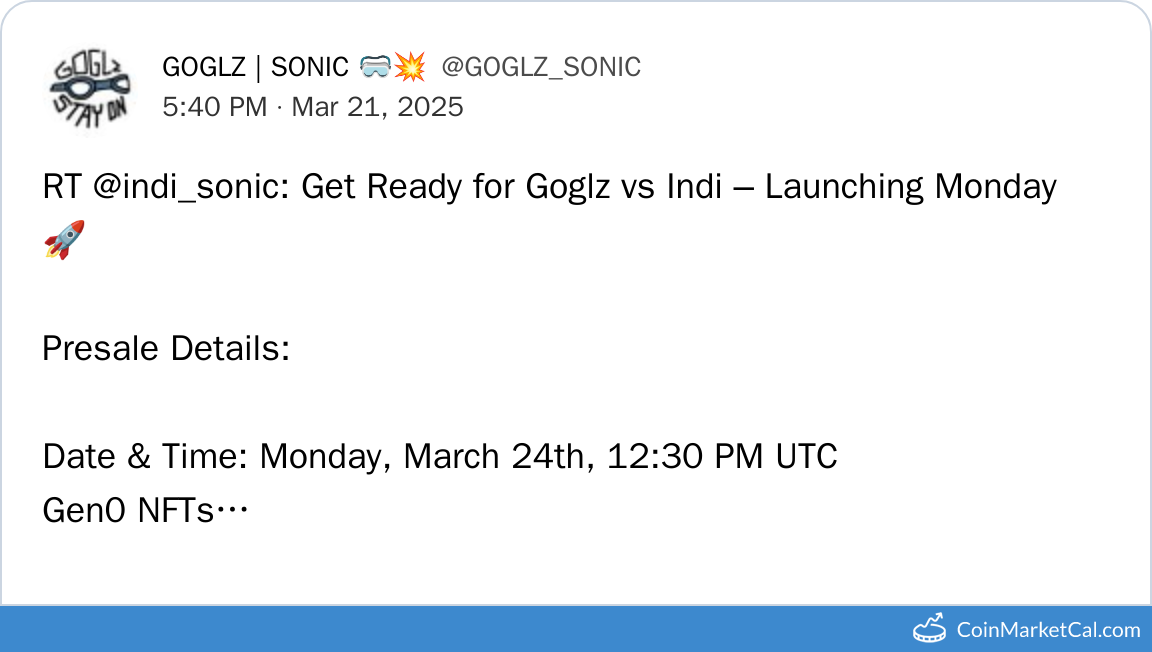 GOGLZ STAY ON

GOGLZ | SONIC 🥽💥 @GOGLZ_SONIC
5:40 PM · Mar 21, 2025

RT @indi_sonic: Get Ready for Goglz vs Indi – Launching Monday 🚀

Presale Details:

Date & Time: Monday, March 24th, 12:30 PM UTC
Gen0 NFTs…

CoinMarketCal.com